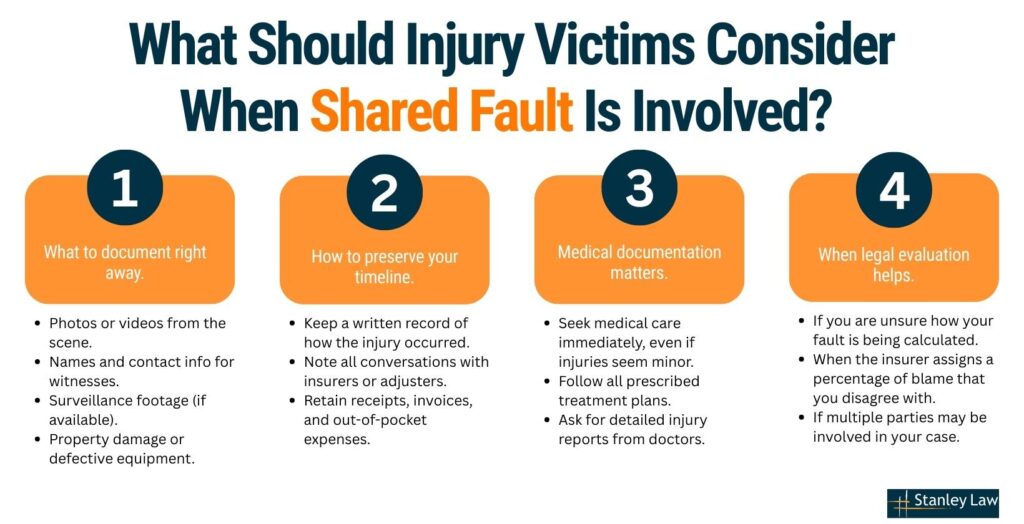 What Should Injury Victims Consider When Shared Fault Is Involved?

1

What to document right away.

- Photos or videos from the scene.
- Names and contact info for witnesses.
- Surveillance footage (if available).
- Property damage or defective equipment.

2

How to preserve your timeline.

- Keep a written record of how the injury occurred.
- Note all conversations with insurers or adjusters.
- Retain receipts, invoices, and out-of-pocket expenses.

3

Medical documentation matters.

- Seek medical care immediately, even if injuries seem minor.
- Follow all prescribed treatment plans.
- Ask for detailed injury reports from doctors.

4

When legal evaluation helps.

- If you are unsure how your fault is being calculated.
- When the insurer assigns a percentage of blame that you disagree with.
- If multiple parties may be involved in your case.

Stanley Law